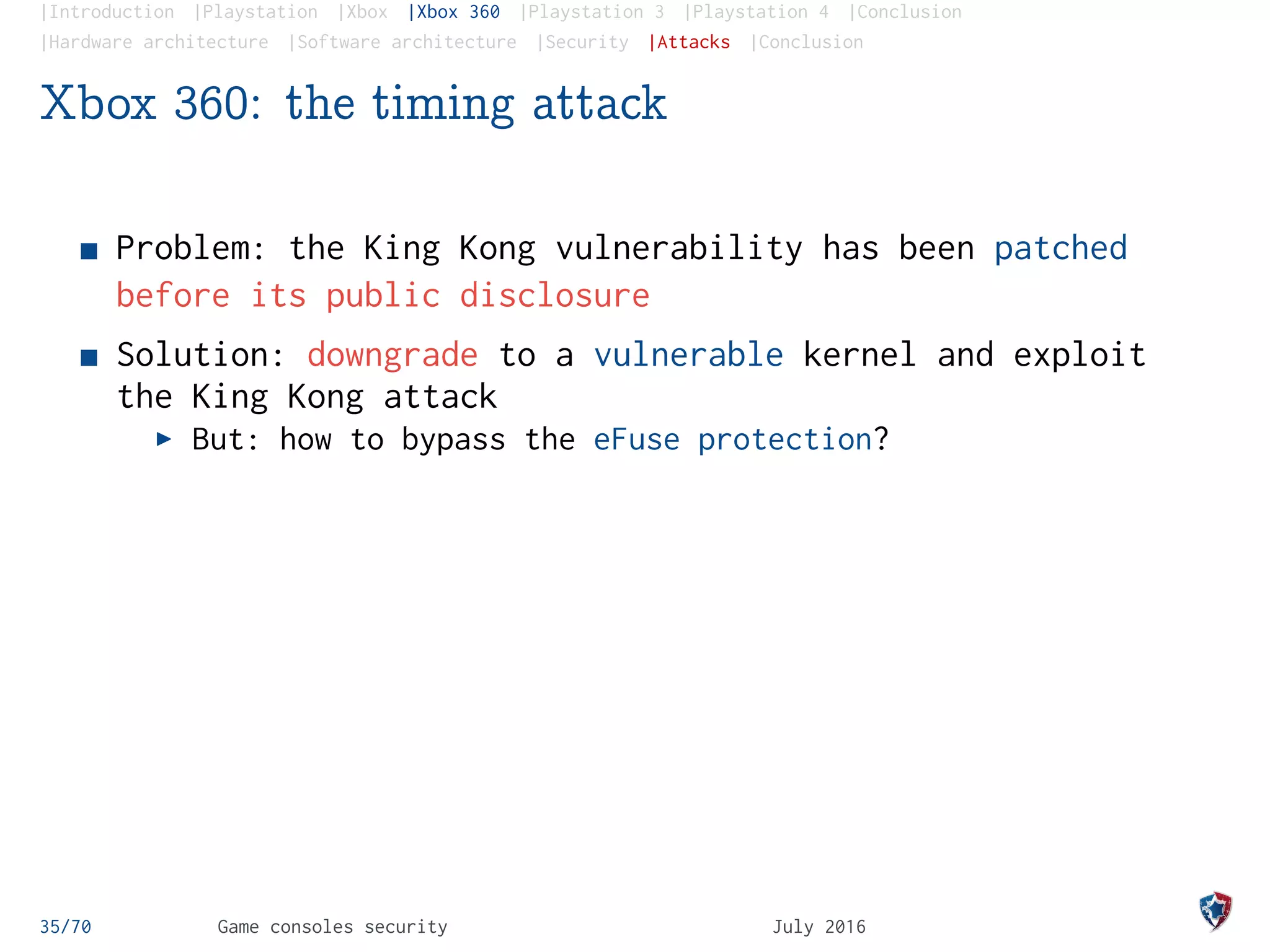 |Introduction |Playstation |Xbox |Xbox 360 |Playstation 3 |Playstation 4 |Conclusion
|Hardware architecture |Software architecture |Security |Attacks |Conclusion

Xbox 360: the timing attack

■ Problem: the King Kong vulnerability has been patched before its public disclosure

■ Solution: downgrade to a vulnerable kernel and exploit the King Kong attack
▶ But: how to bypass the eFuse protection?

35/70 Game consoles security July 2016